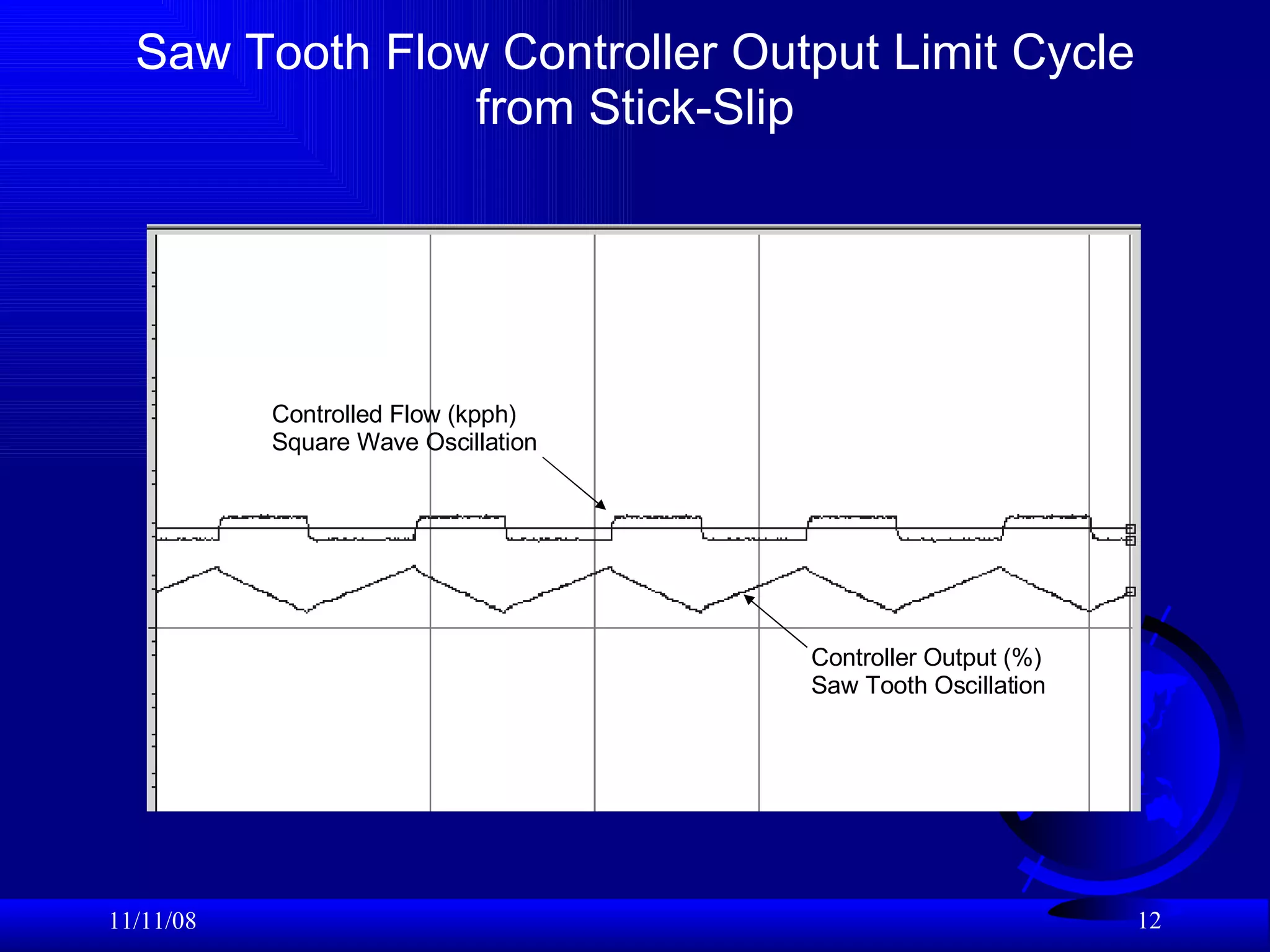 Saw Tooth Flow Controller Output Limit Cycle from Stick-Slip

Controlled Flow (kpph)
Square Wave Oscillation

Controller Output (%)
Saw Tooth Oscillation

11/11/08

12